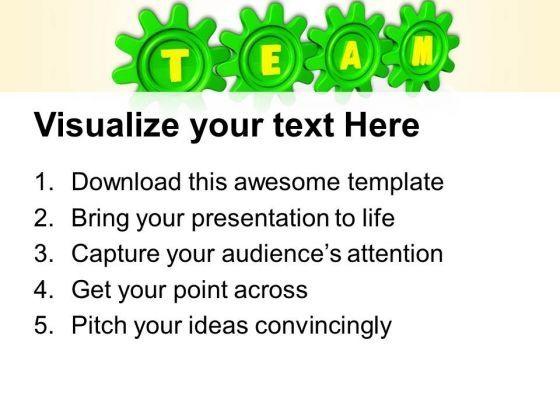 T E A M

Visualize your text Here

1. Download this awesome template
2. Bring your presentation to life
3. Capture your audience's attention
4. Get your point across
5. Pitch your ideas convincingly